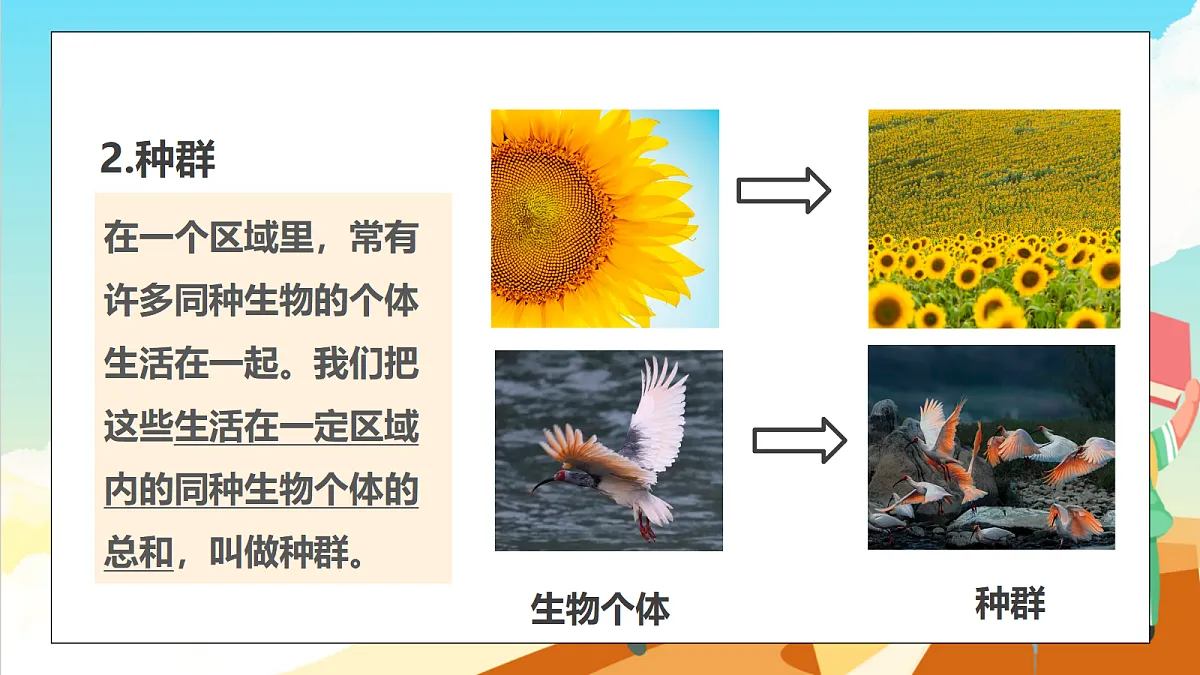 2.种群

在一个区域里，常有许多同种生物的个体生活在一起。我们把这些生活在一定区域内的同种生物个体的总和，叫做种群。

生物个体

种群